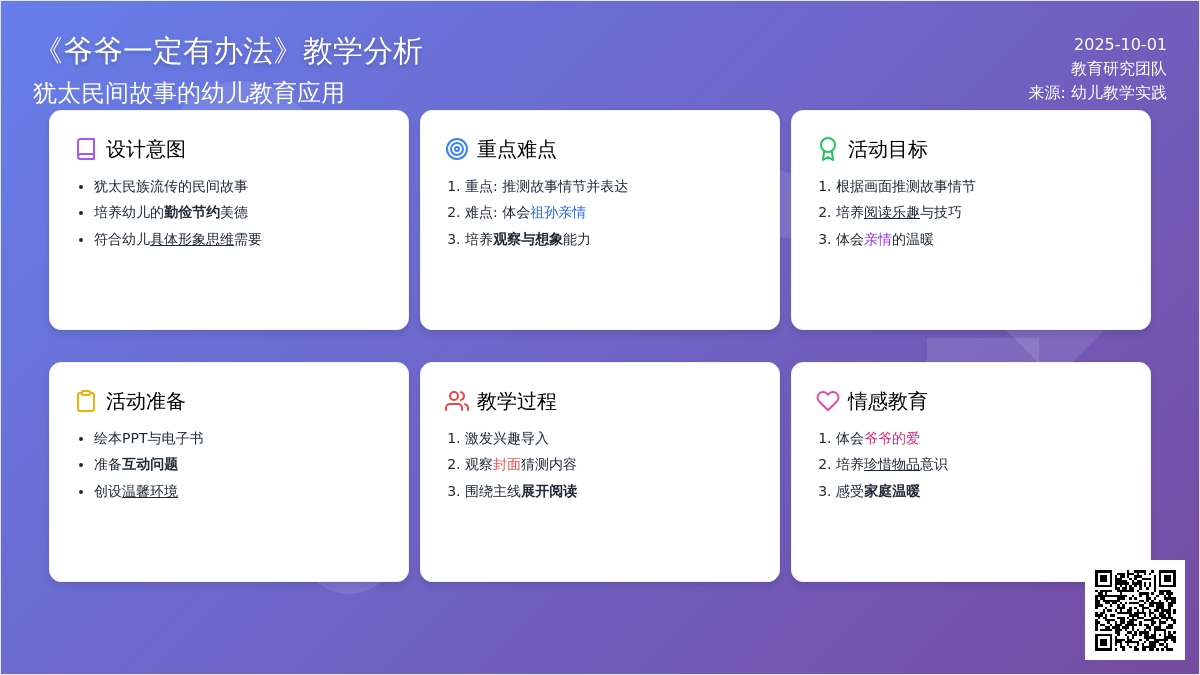 《爷爷一定有办法》教学分析

犹太民间故事的幼儿教育应用

2025-10-01
教育研究团队
来源: 幼儿教学实践

设计意图

- 犹太民族流传的民间故事
- 培养幼儿的勤俭节约美德
- 符合幼儿具体形象思维需要

重点难点

1. 重点: 推测故事情节并表达
2. 难点: 体会祖孙亲情
3. 培养观察与想象能力

活动目标

1. 根据画面推测故事情节
2. 培养阅读乐趣与技巧
3. 体会亲情的温暖

活动准备

- 绘本PPT与电子书
- 准备互动问题
- 创设温馨环境

教学过程

1. 激发兴趣导入
2. 观察封面猜测内容
3. 围绕主线展开阅读

情感教育

1. 体会爷爷的爱
2. 培养珍惜物品意识
3. 感受家庭温暖